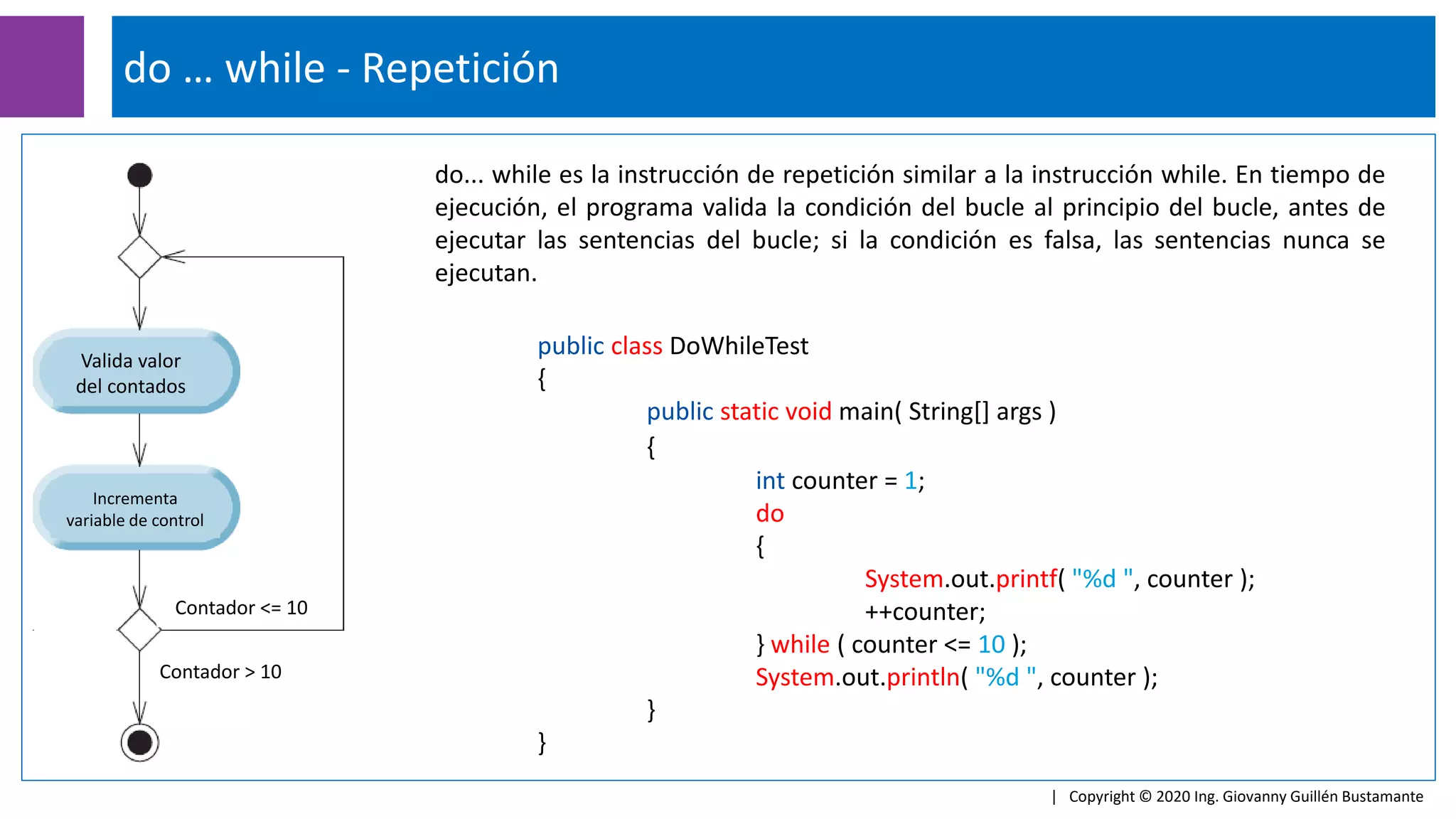 do ... while - Repetición

Valida valor del contados

Incrementa variable de control

Contador <= 10

Contador > 10

do... while es la instrucción de repetición similar a la instrucción while. En tiempo de ejecución, el programa valida la condición del bucle al principio del bucle, antes de ejecutar las sentencias del bucle; si la condición es falsa, las sentencias nunca se ejecutan.

public class DoWhileTest
{
public static void main( String[] args )
{
int counter = 1;
do
{
System.out.printf( "%d ", counter );
++counter;
} while ( counter <= 10 );
System.out.println( "%d ", counter );
}
}

| Copyright © 2020 Ing. Giovanny Guillén Bustamante